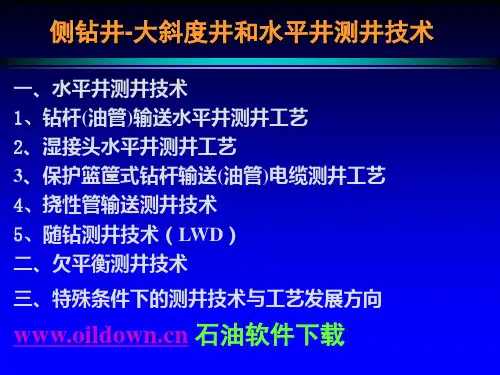 侧钻井-大斜度井和水平井测井技术

一、水平井测井技术
1、钻杆(油管)输送水平井测井工艺
2、湿接头水平井测井工艺
3、保护篮筐式钻杆输送(油管)电缆测井工艺
4、挠性管输送测井技术
5、随钻测井技术（LWD）
二、欠平衡测井技术
三、特殊条件下的测井技术与工艺发展方向

www.oildown.cn 石油软件下载